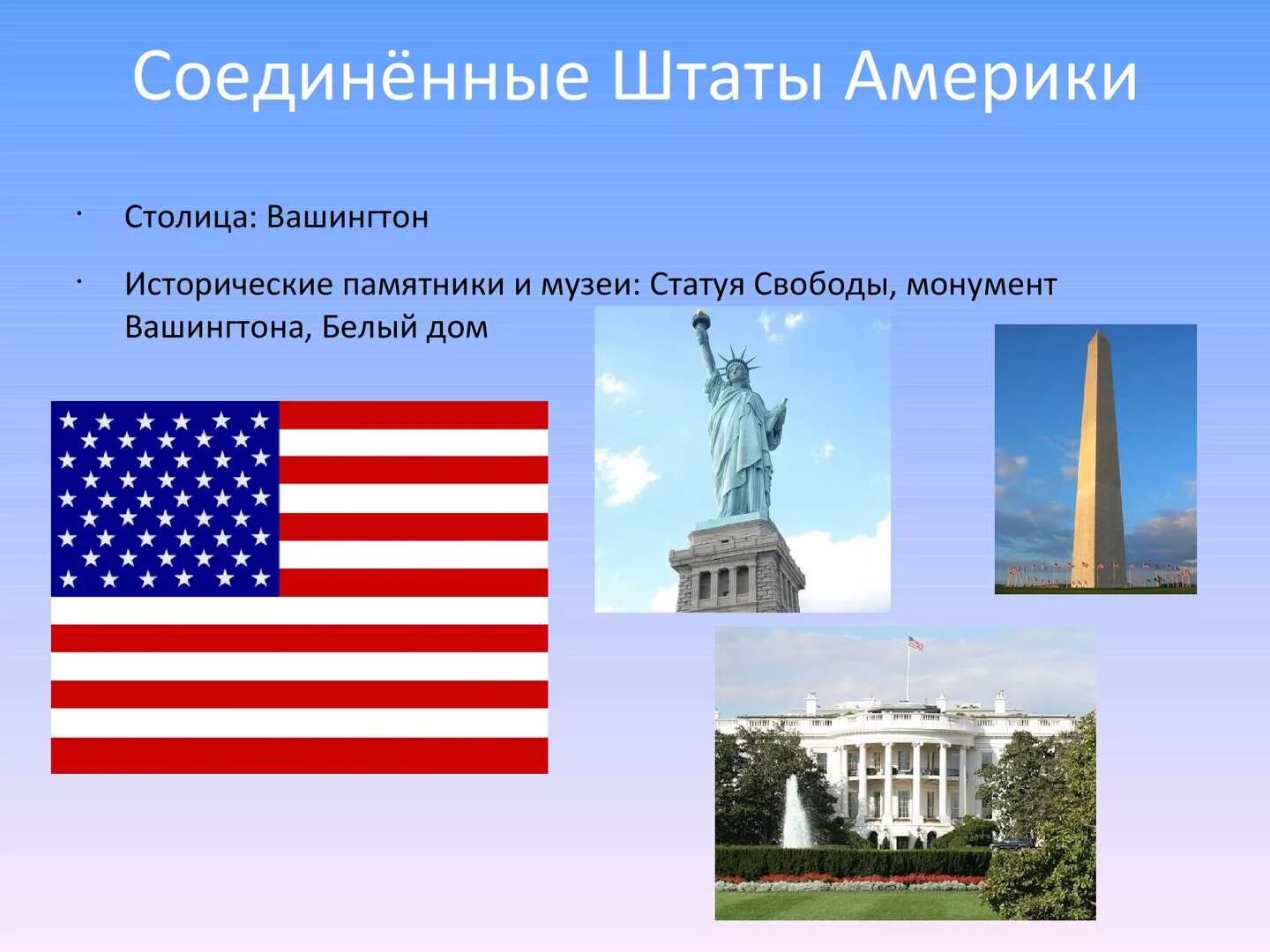 Соединённые Штаты Америки

· Столица: Вашингтон

· Исторические памятники и музеи: Статуя Свободы, монумент Вашингтона, Белый дом